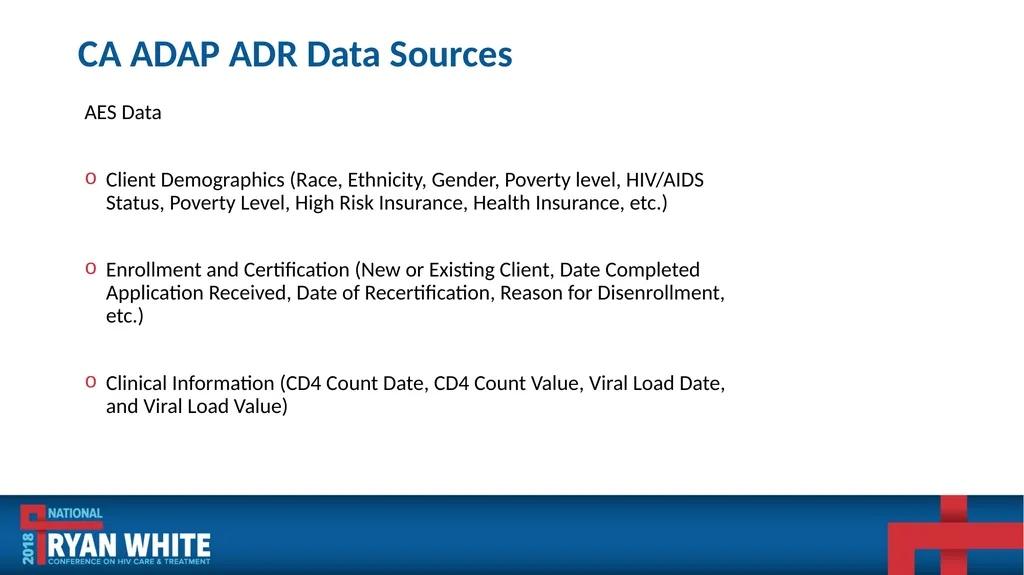 CA ADAP ADR Data Sources

AES Data

o Client Demographics (Race, Ethnicity, Gender, Poverty level, HIV/AIDS Status, Poverty Level, High Risk Insurance, Health Insurance, etc.)

o Enrollment and Certification (New or Existing Client, Date Completed Application Received, Date of Recertification, Reason for Disenrollment, etc.)

o Clinical Information (CD4 Count Date, CD4 Count Value, Viral Load Date, and Viral Load Value)

2018 NATIONAL RYAN WHITE CONFERENCE ON HIV CARE & TREATMENT